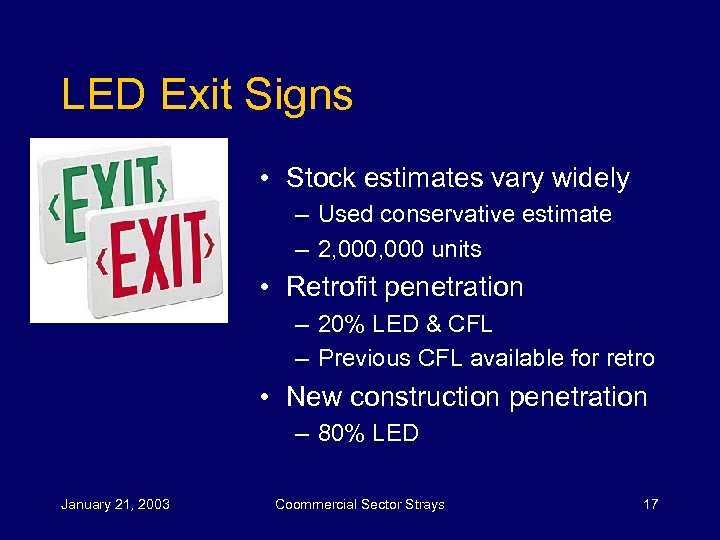 LED Exit Signs

EXIT

EXIT

• Stock estimates vary widely
– Used conservative estimate
– 2,000,000 units
• Retrofit penetration
– 20% LED & CFL
– Previous CFL available for retro
• New construction penetration
– 80% LED

January 21, 2003 Coommercial Sector Strays 17